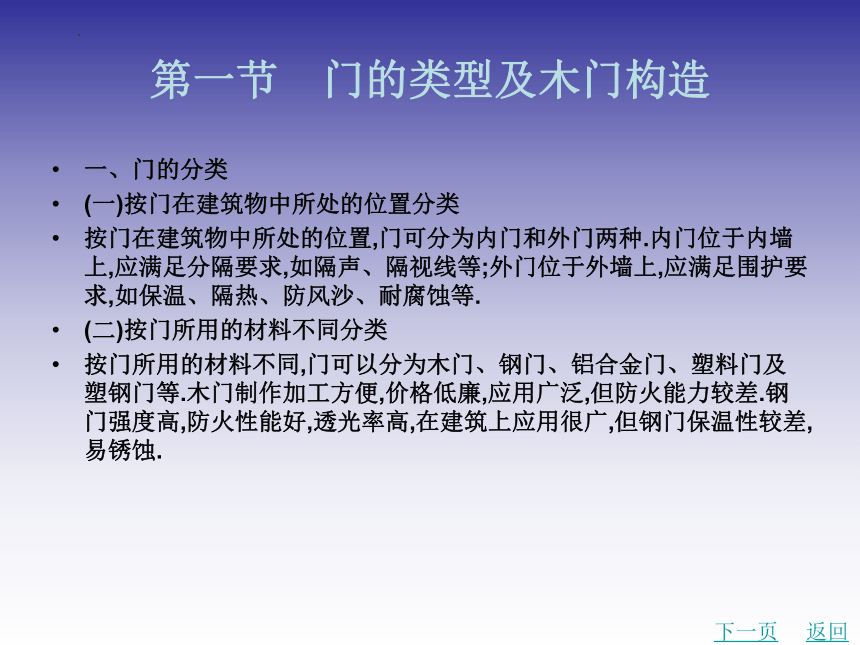 第一节　门的类型及木门构造

• 一、门的分类
• (一)按门在建筑物中所处的位置分类
• 按门在建筑物中所处的位置,门可分为内门和外门两种.内门位于内墙上,应满足分隔要求,如隔声、隔视线等;外门位于外墙上,应满足围护要求,如保温、隔热、防风沙、耐腐蚀等.
• (二)按门所用的材料不同分类
• 按门所用的材料不同,门可以分为木门、钢门、铝合金门、塑料门及塑钢门等.木门制作加工方便,价格低廉,应用广泛,但防火能力较差.钢门强度高,防火性能好,透光率高,在建筑上应用很广,但钢门保温性较差,易锈蚀.

下一页　返回